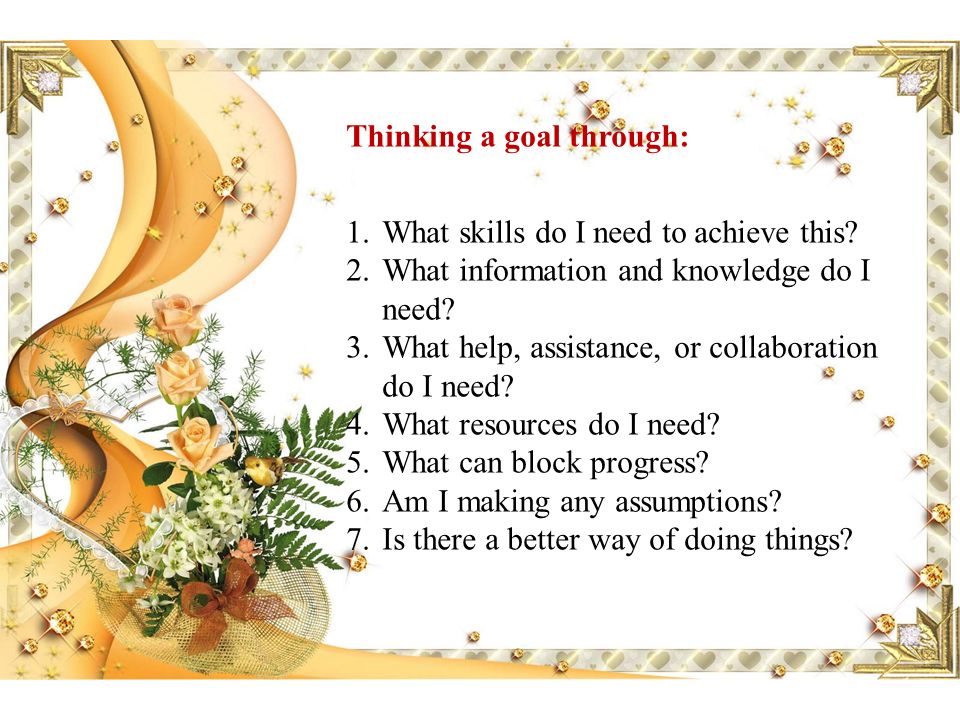 Thinking a goal through:

1. What skills do I need to achieve this?
2. What information and knowledge do I need?
3. What help, assistance, or collaboration do I need?
4. What resources do I need?
5. What can block progress?
6. Am I making any assumptions?
7. Is there a better way of doing things?